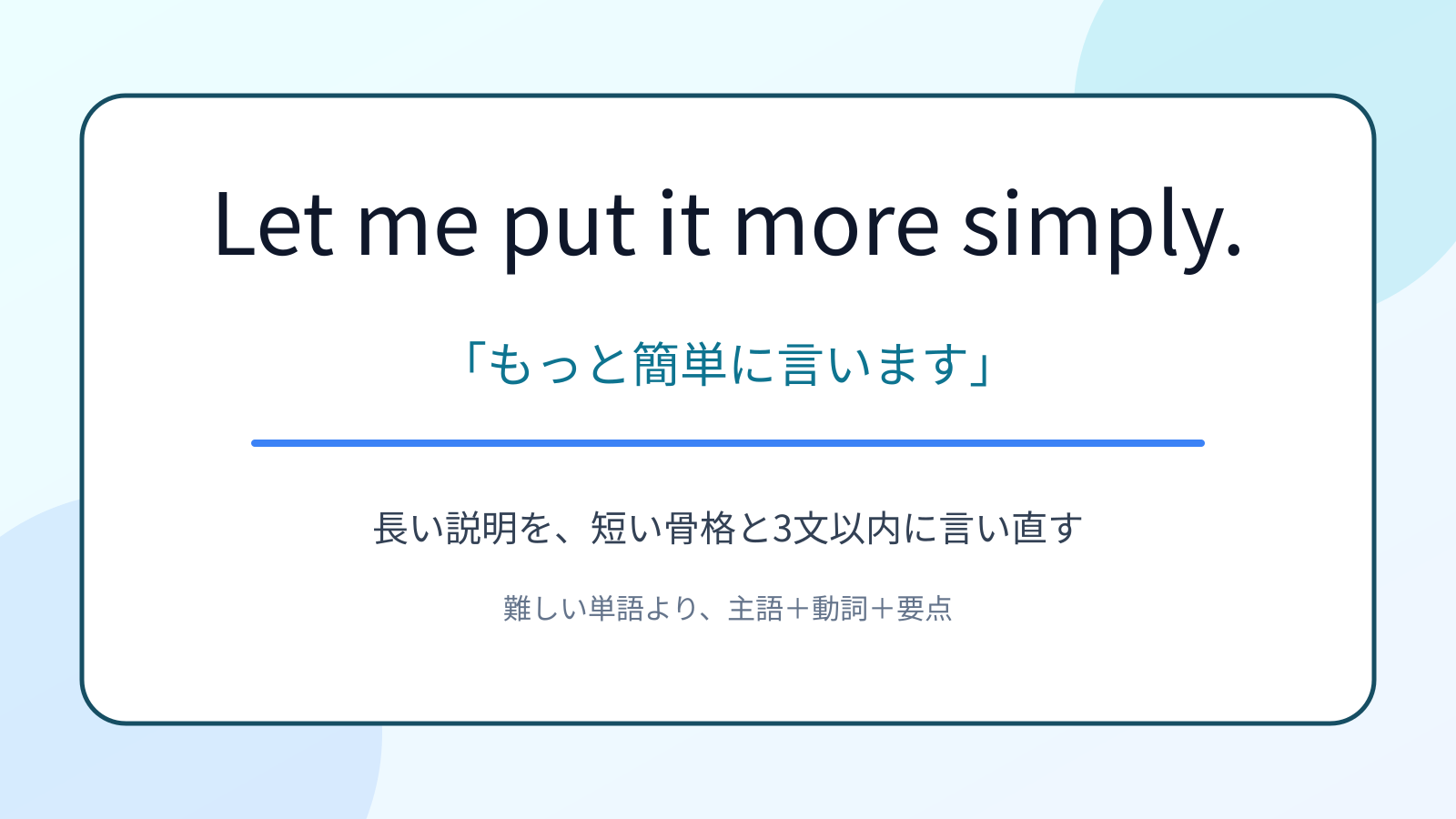 Let me put it more simply.

「もっと簡単に言います」

長い説明を、短い骨格と3文以内に言い直す

難しい単語より、主語＋動詞＋要点